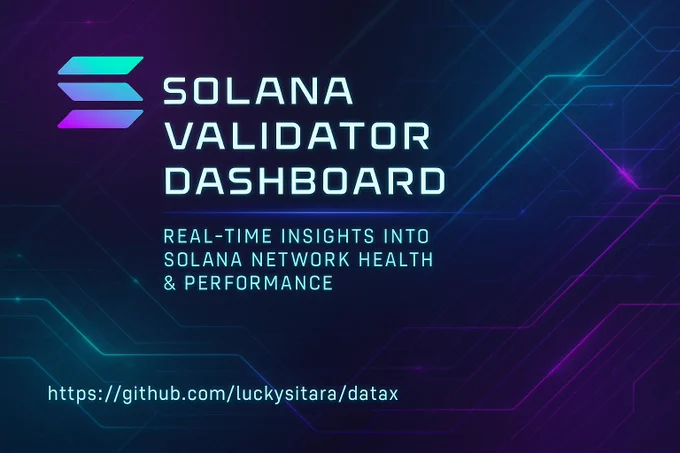 SOLANA VALIDATOR DASHBOARD

REAL-TIME INSIGHTS INTO SOLANA NETWORK HEALTH & PERFORMANCE

https://github.com/luckysitara/datax